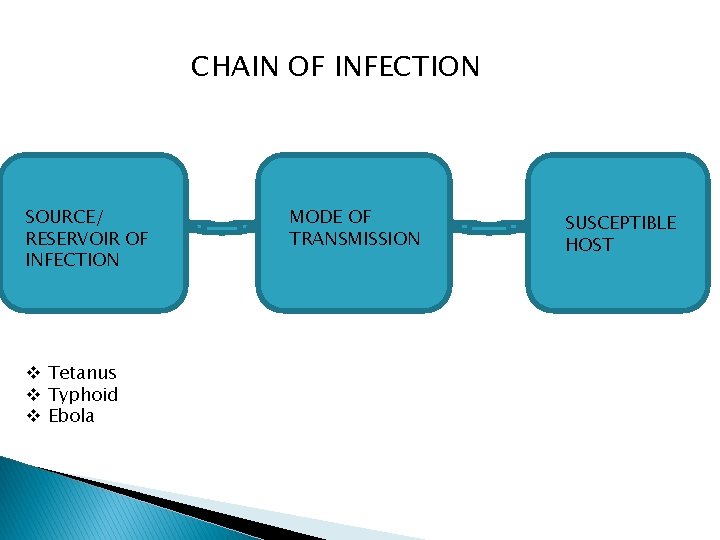 CHAIN OF INFECTION

SOURCE/ RESERVOIR OF INFECTION

MODE OF TRANSMISSION

SUSCEPTIBLE HOST

❖ Tetanus
❖ Typhoid
❖ Ebola